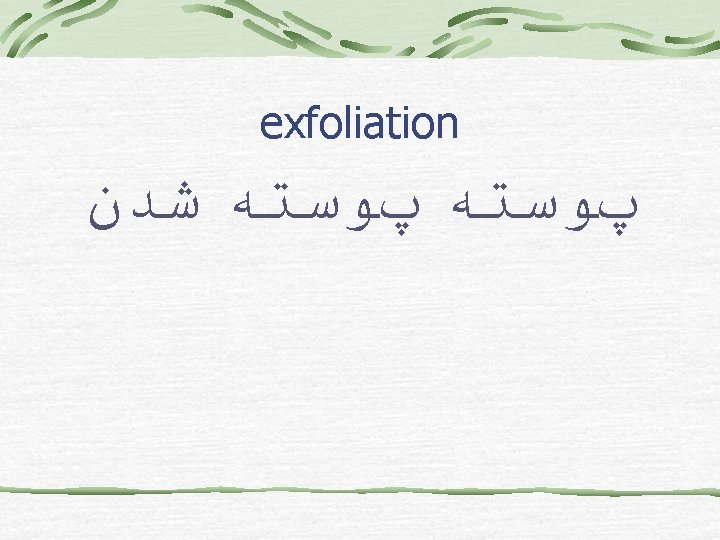 exfoliation

پوسته پوسته شدن